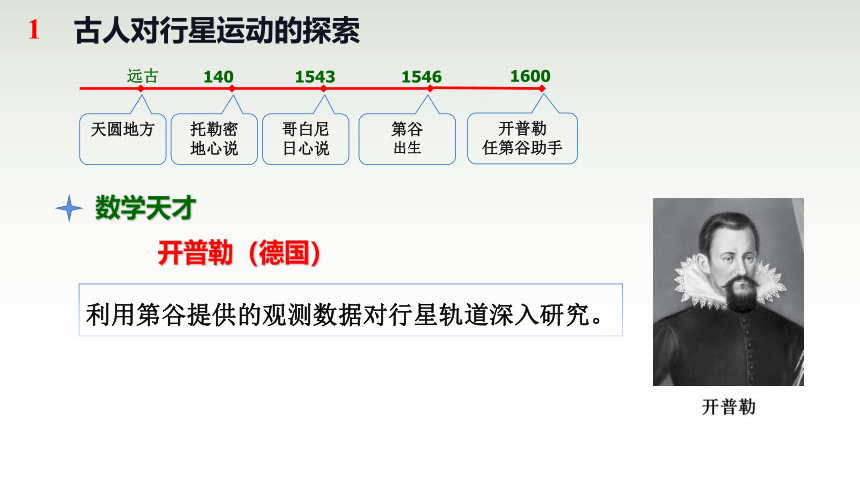 1 古人对行星运动的探索

远古 140 1543 1546 1600

天圆地方

托勒密
地心说

哥白尼
日心说

第谷
出生

开普勒
任第谷助手

数学天才

开普勒（德国）

利用第谷提供的观测数据对行星轨道深入研究。

开普勒